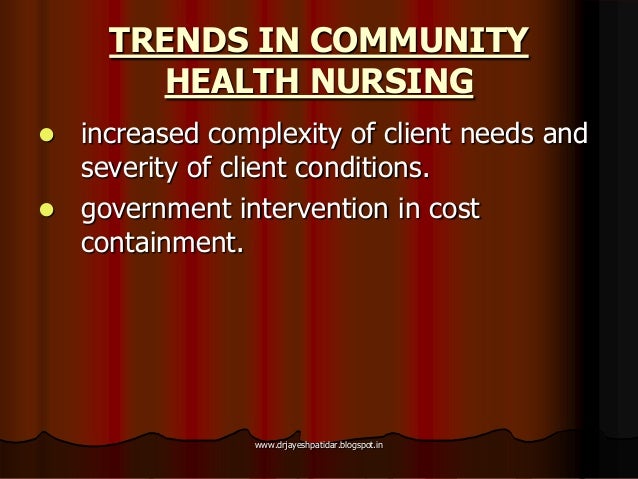 TRENDS IN COMMUNITY HEALTH NURSING

- increased complexity of client needs and severity of client conditions.
- government intervention in cost containment.

www.drjayeshpatidar.blogspot.in